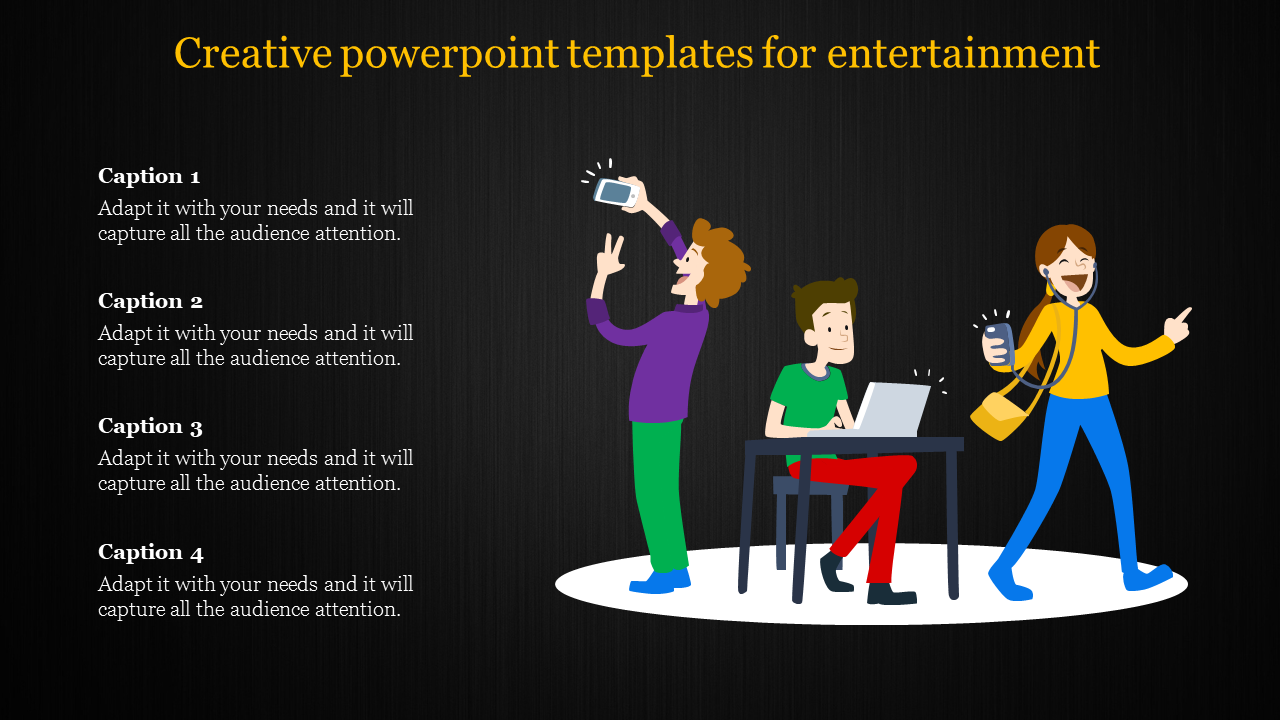 Creative powerpoint templates for entertainment

Caption 1
Adapt it with your needs and it will capture all the audience attention.

Caption 2
Adapt it with your needs and it will capture all the audience attention.

Caption 3
Adapt it with your needs and it will capture all the audience attention.

Caption 4
Adapt it with your needs and it will capture all the audience attention.